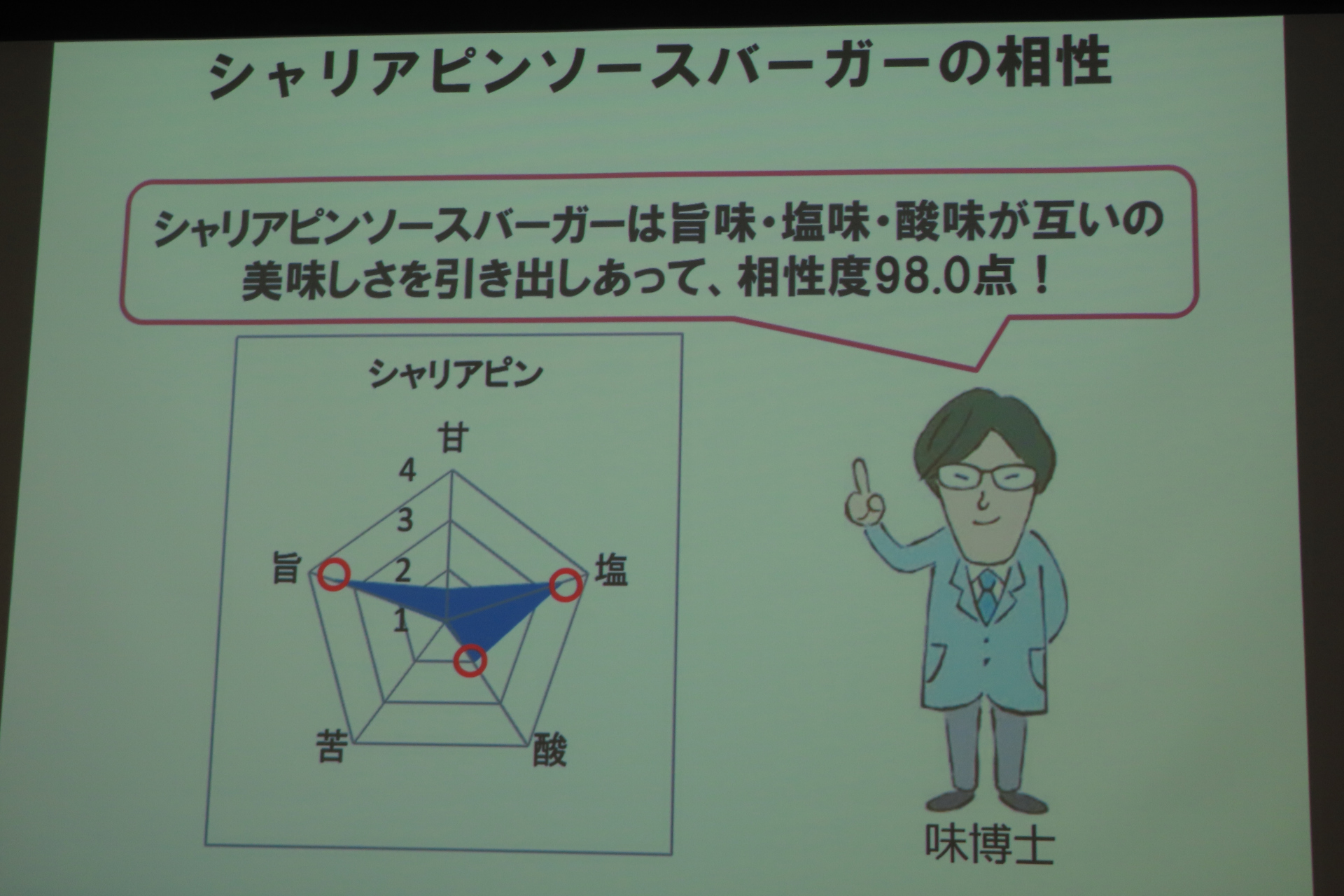 シャリアピンソースバーガーの相性

シャリアピンソースバーガーは旨味・塩味・酸味が互いの美味しさを引き出しあって、相性度98.0点！

シャリアピン

甘
4
3
2
1
旨
塩
苦
酸

味博士